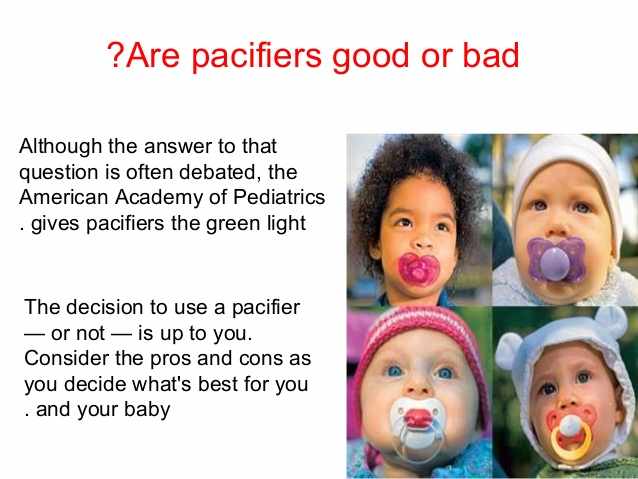 ?Are pacifiers good or bad

Although the answer to that question is often debated, the American Academy of Pediatrics . gives pacifiers the green light

The decision to use a pacifier — or not — is up to you. Consider the pros and cons as you decide what's best for you . and your baby